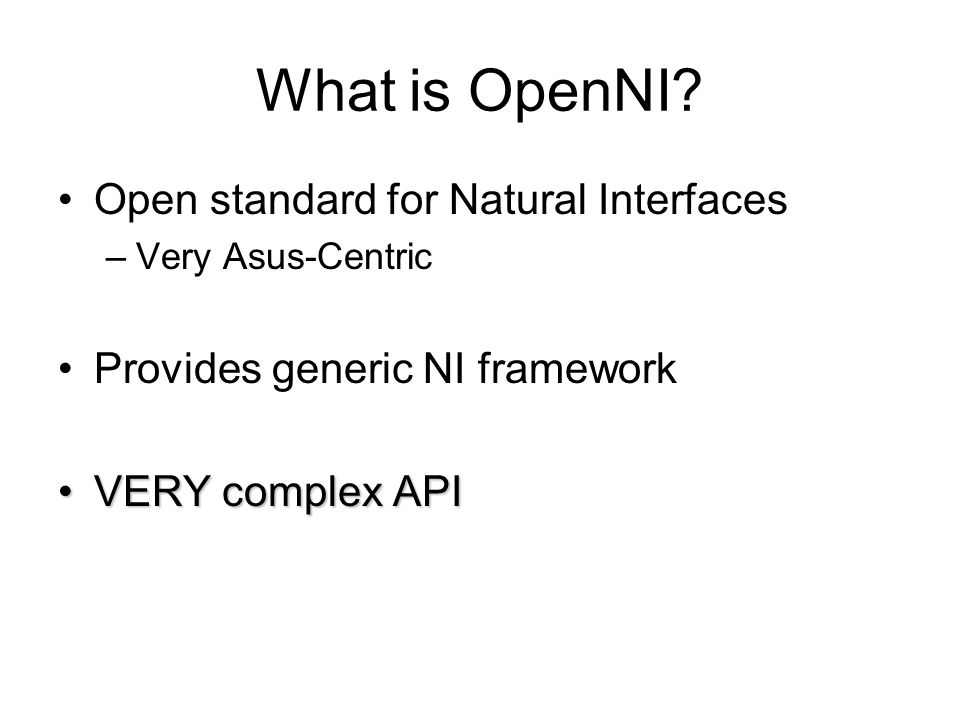 What is OpenNI?

• Open standard for Natural Interfaces
– Very Asus-Centric

• Provides generic NI framework

• VERY complex API